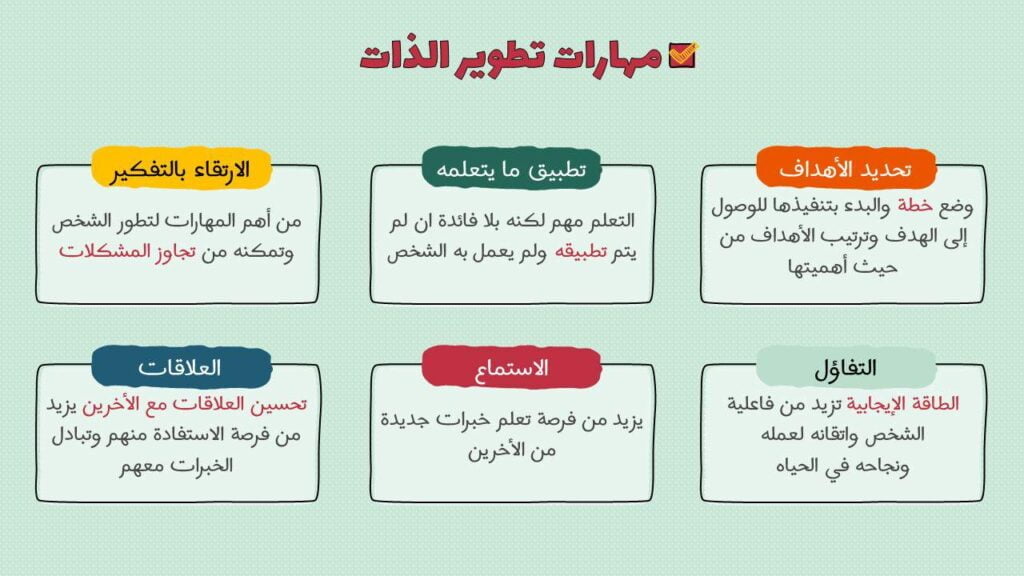 مهارات تطوير الذات

تحديد الأهداف

وضع خطة والبدء بتنفيذها للوصول إلى الهدف وترتيب الأهداف من حيث أهميتها

تطبيق ما يتعلمه

التعلم مهم لكنه بلا فائدة ان لم يتم تطبيقه ولم يعمل به الشخص

الارتقاء بالتفكير

من أهم المهارات لتطور الشخص وتمكنه من تجاوز المشكلات

التفاؤل

الطاقة الإيجابية تزيد من فاعلية الشخص واتقانه لعمله ونجاحه في الحياه

الاستماع

يزيد من فرصة تعلم خبرات جديدة من الأخرين

العلاقات

تحسين العلاقات مع الأخرين يزيد من فرصة الاستفادة منهم وتبادل الخبرات معهم